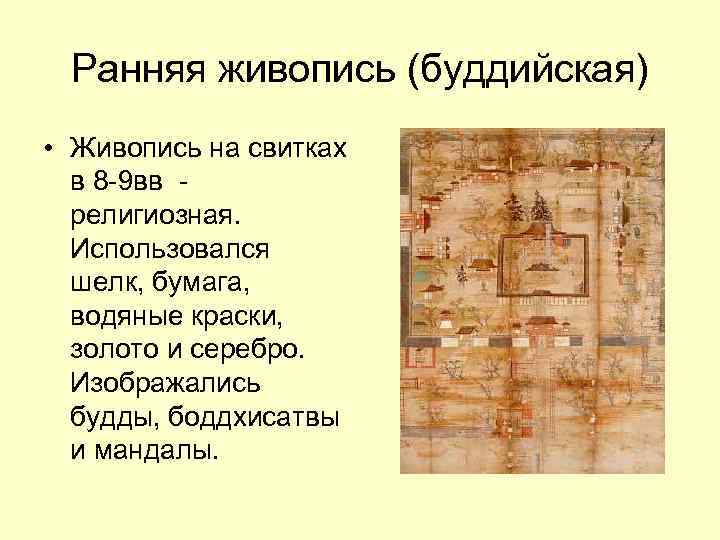 Ранняя живопись (буддийская)

• Живопись на свитках в 8-9вв - религиозная. Использовался шелк, бумага, водяные краски, золото и серебро. Изображались будды, боддхисатвы и мандалы.